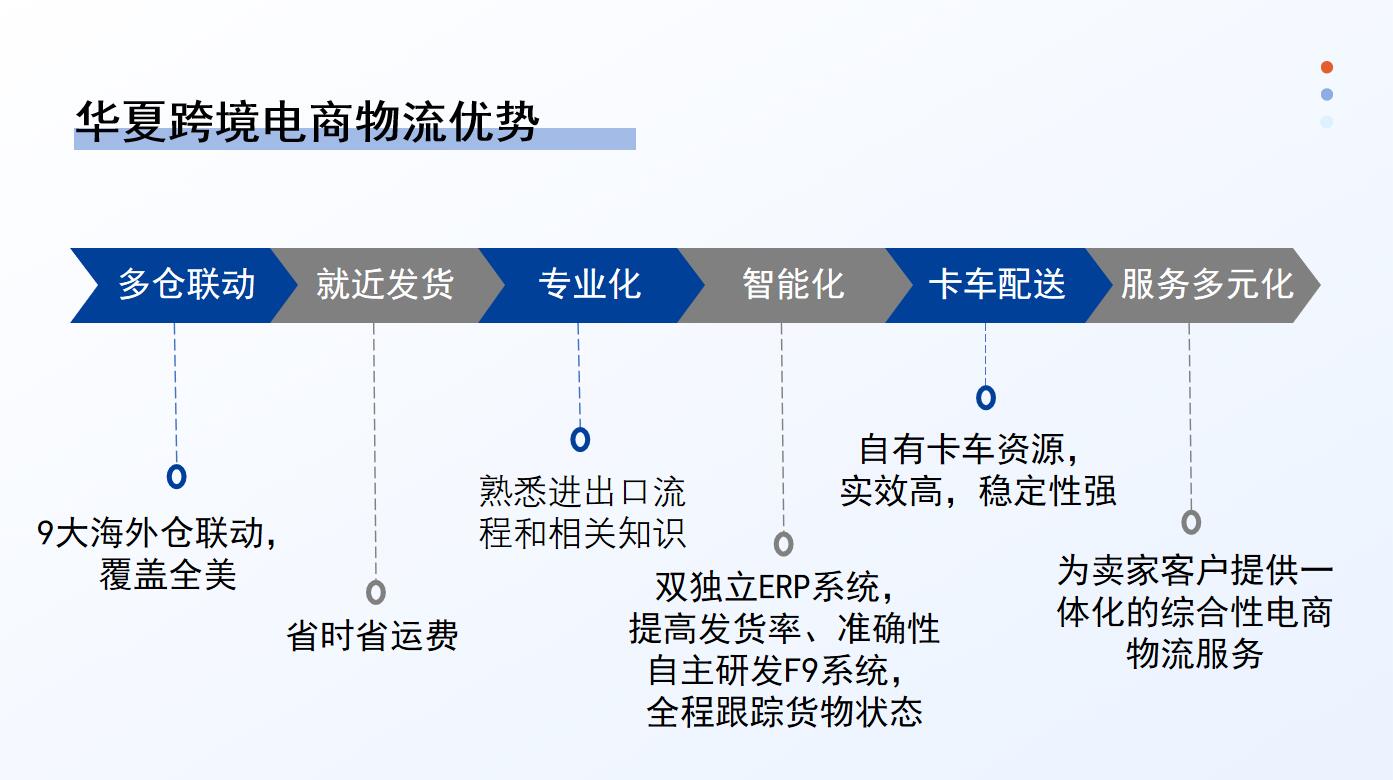 华夏跨境电商物流优势

多仓联动

就近发货

专业化

智能化

卡车配送

服务多元化

9大海外仓联动，覆盖全美

省时省运费

熟悉进出口流程和相关知识

双独立ERP系统，提高发货率、准确性 自主研发F9系统，全程跟踪货物状态

自有卡车资源，实效高，稳定性强

为卖家客户提供一体化的综合性电商物流服务